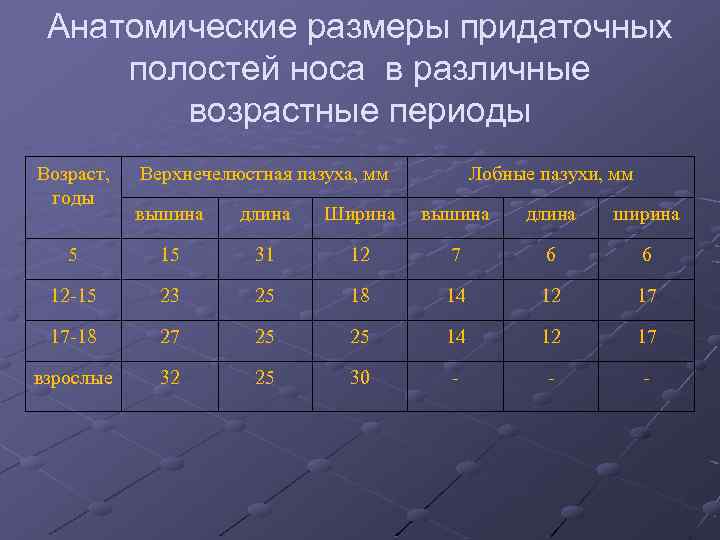 Анатомические размеры придаточных полостей носа в различные возрастные периоды

| Возраст, годы | Верхнечелюстная пазуха, мм | | | Лобные пазухи, мм | | |
|---|---|---|---|---|---|---|
| | вышина | длина | Ширина | вышина | длина | ширина |
| 5 | 15 | 31 | 12 | 7 | 6 | 6 |
| 12-15 | 23 | 25 | 18 | 14 | 12 | 17 |
| 17-18 | 27 | 25 | 25 | 14 | 12 | 17 |
| взрослые | 32 | 25 | 30 | - | - | - |